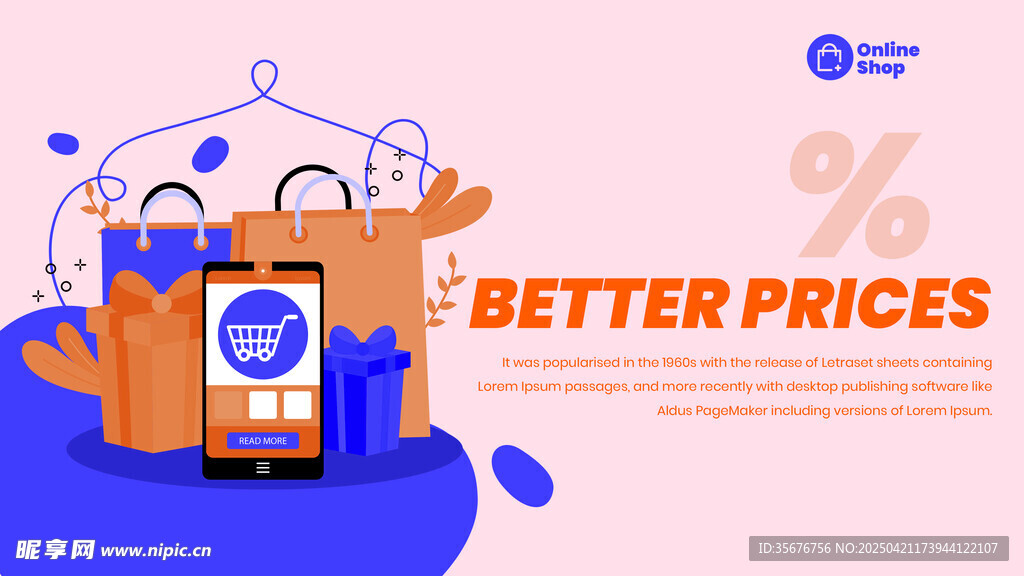 Online Shop

%

BETTER PRICES

It was popularised in the 1960s with the release of Letraset sheets containing Lorem Ipsum passages, and more recently with desktop publishing software like Aldus PageMaker including versions of Lorem Ipsum.

READ MORE

昵享网 www.nipic.cn

ID:35676756 NO:20250421173944122107